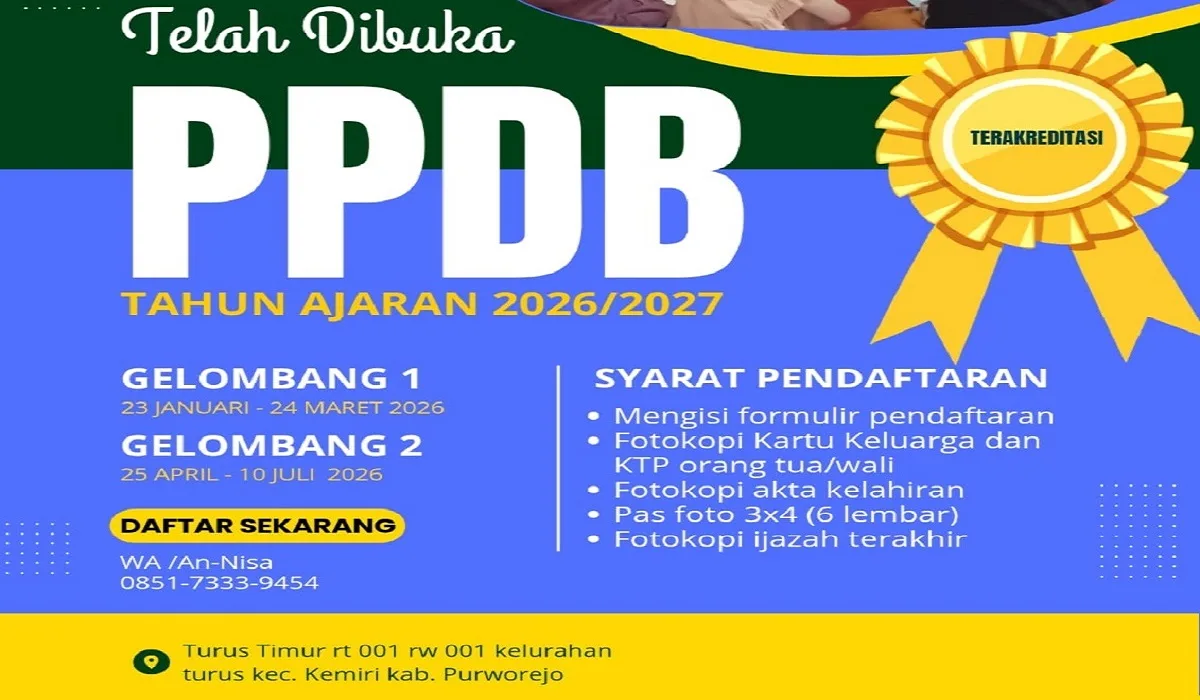 Telah Dibuka

PPDB

TERAKREDITASI

TAHUN AJARAN 2026/2027

GELOMBANG 1
23 JANUARI - 24 MARET 2026

GELOMBANG 2
25 APRIL - 10 JULI 2026

DAFTAR SEKARANG

WA /An-Nisa
0851-7333-9454

SYARAT PENDAFTARAN

• Mengisi formulir pendaftaran
• Fotokopi Kartu Keluarga dan KTP orang tua/wali
• Fotokopi akta kelahiran
• Pas foto 3x4 (6 lembar)
• Fotokopi ijazah terakhir

Turus Timur rt 001 rw 001 kelurahan turus kec. Kemiri kab. Purworejo